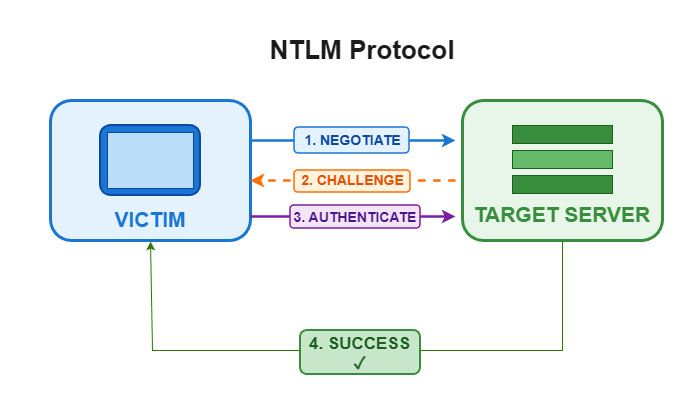 NTLM Protocol

VICTIM

1. NEGOTIATE

2. CHALLENGE

3. AUTHENTICATE

TARGET SERVER

4. SUCCESS
✓